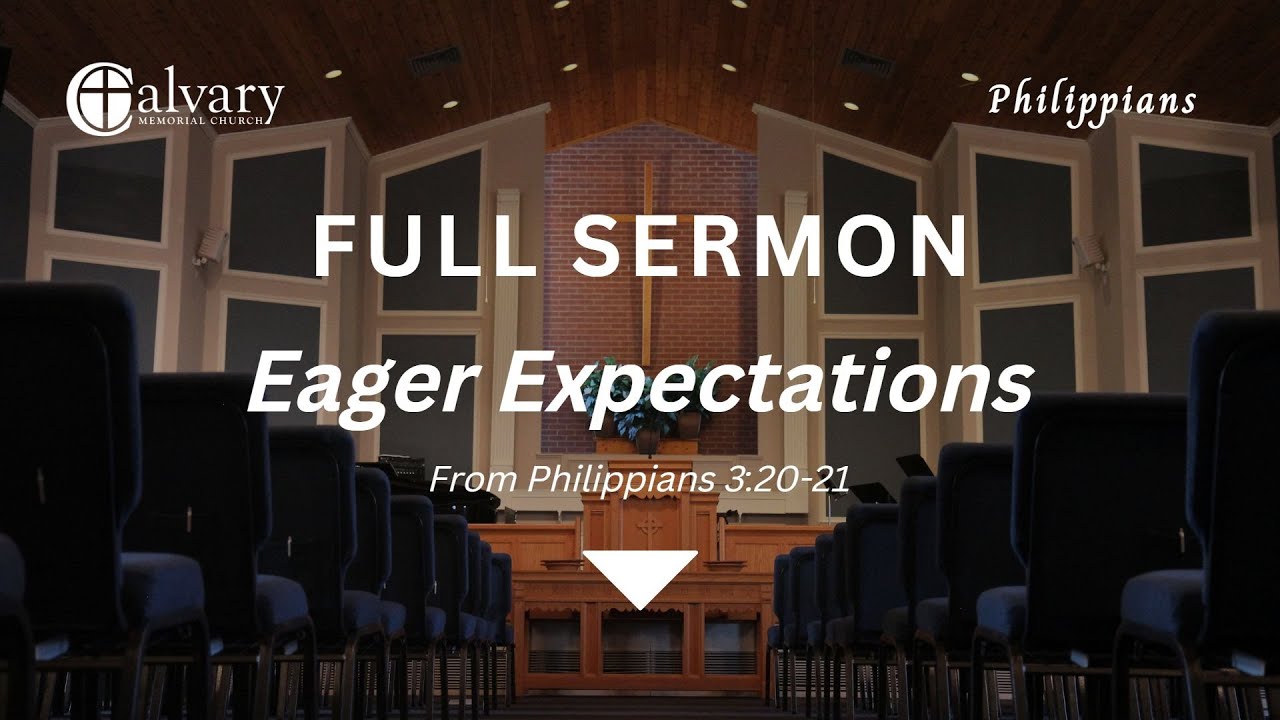 Calvary
MEMORIAL CHURCH

Philippians

FULL SERMON

Eager Expectations

From Philippians 3:20-21